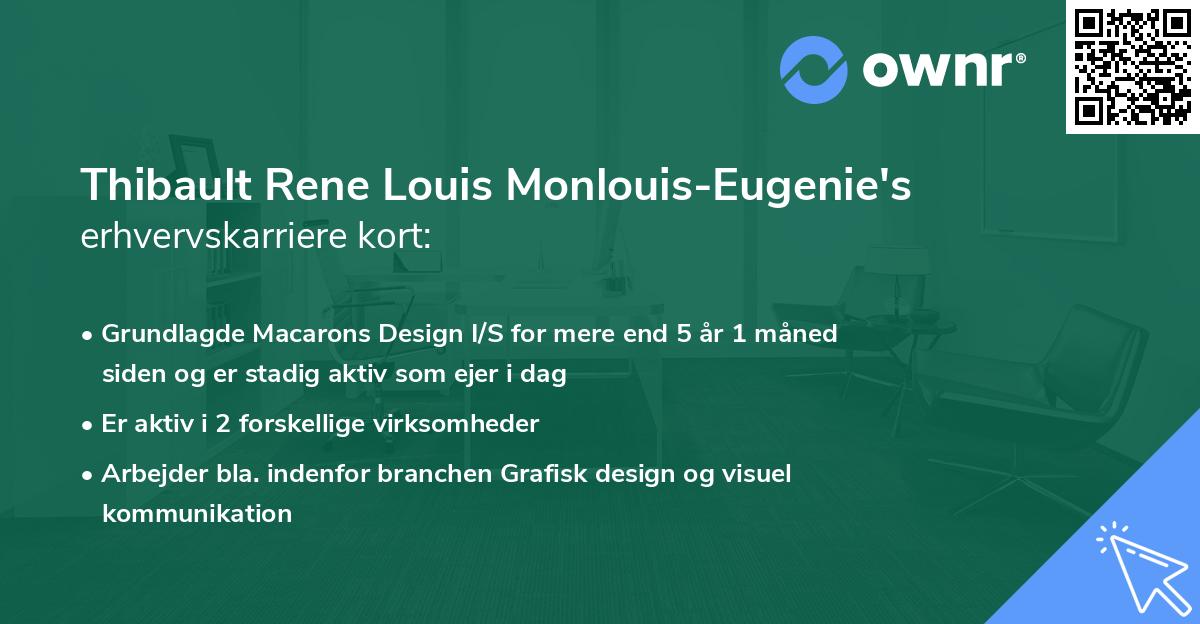 ownr®

Thibault Rene Louis Monlouis-Eugenie's erhvervskarriere kort:

• Grundlagde Macarons Design I/S for mere end 5 år 1 måned siden og er stadig aktiv som ejer i dag
• Er aktiv i 2 forskellige virksomheder
• Arbejder bla. indenfor branchen Grafisk design og visuel kommunikation